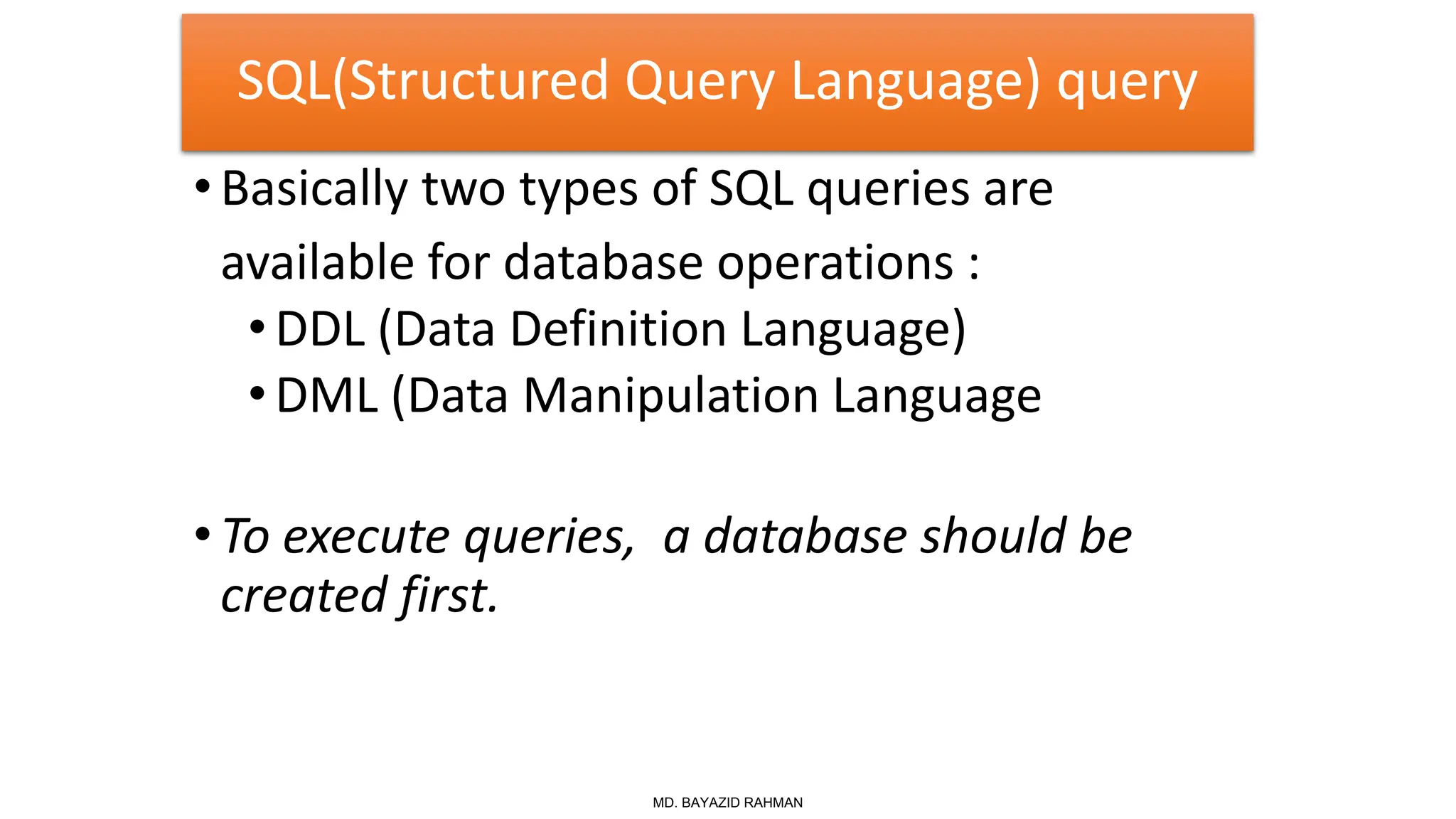 SQL(Structured Query Language) query

• Basically two types of SQL queries are available for database operations :

• DDL (Data Definition Language)
• DML (Data Manipulation Language

• To execute queries,  a database should be created first.

MD. BAYAZID RAHMAN